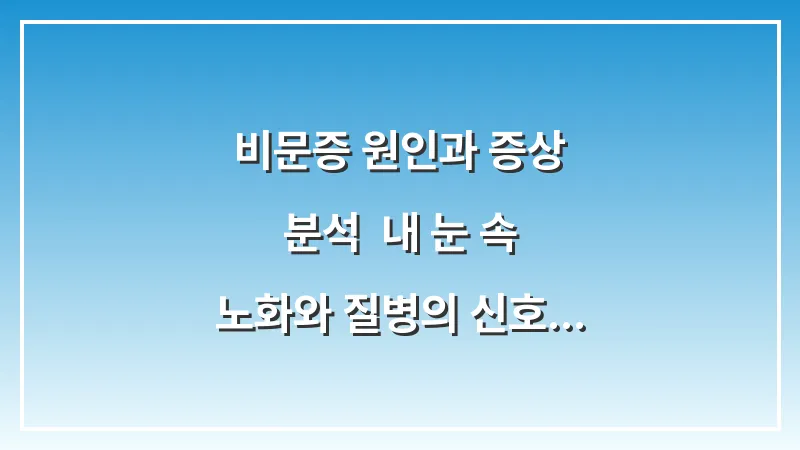 비문증 원인과 증상
분석 내 눈 속
노화와 질병의 신호...